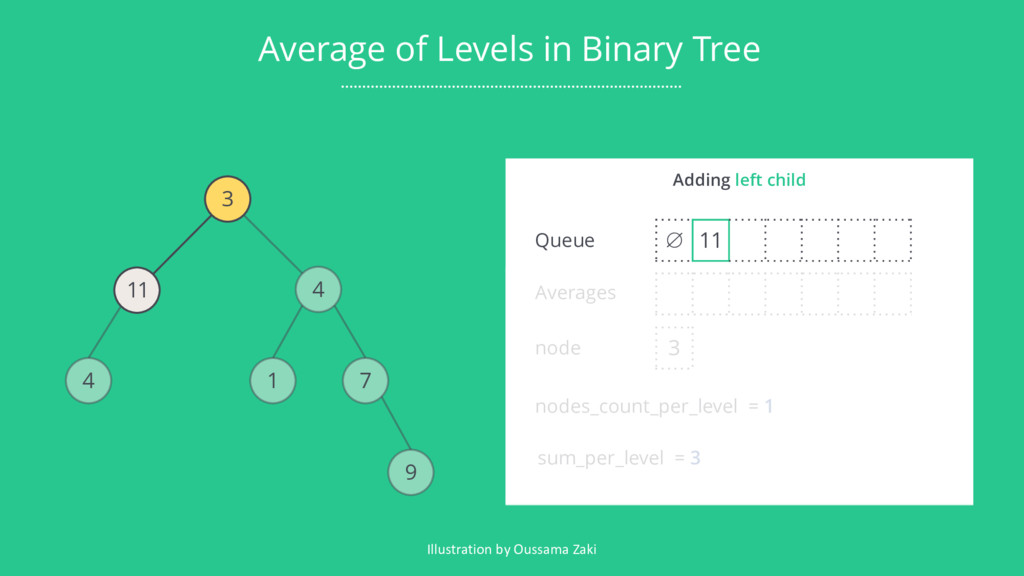 Average of Levels in Binary Tree

3

11

4

4

1

7

9

Adding left child

Queue $\varnothing$ 11

Averages

node 3

nodes_count_per_level = 1

sum_per_level = 3

Illustration by Oussama Zaki